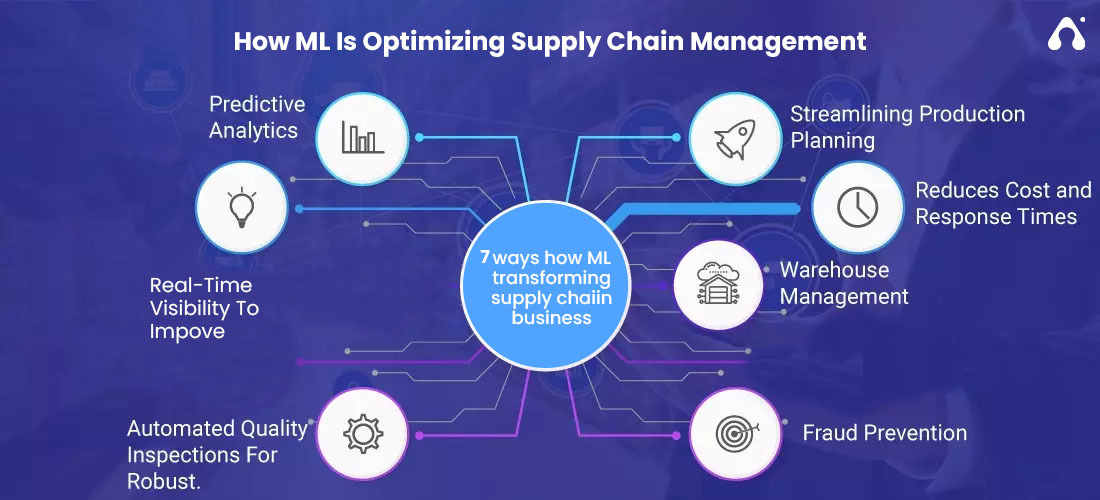 How ML Is Optimizing Supply Chain Management

Predictive Analytics

Real-Time Visibility To Impove

Automated Quality Inspections For Robust.

7 ways how ML transforming supply chaiin business

Streamlining Production Planning

Reduces Cost and Response Times

Warehouse Management

Fraud Prevention